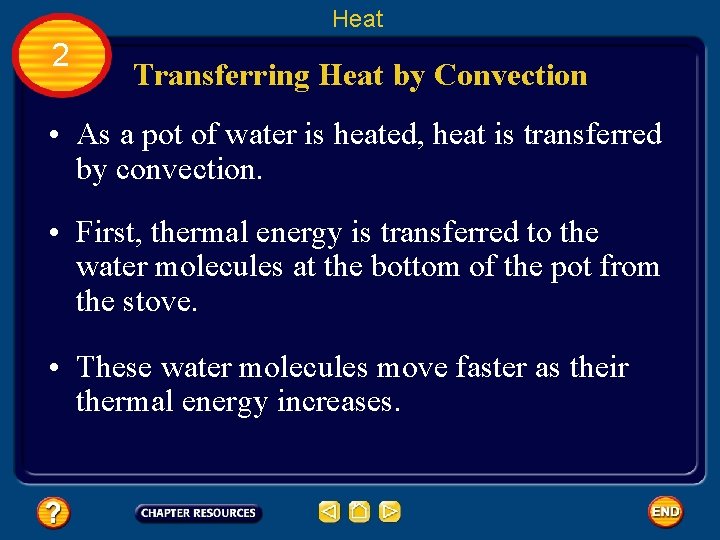 Heat

2

Transferring Heat by Convection

• As a pot of water is heated, heat is transferred by convection.

• First, thermal energy is transferred to the water molecules at the bottom of the pot from the stove.

• These water molecules move faster as their thermal energy increases.

?

CHAPTER RESOURCES

END